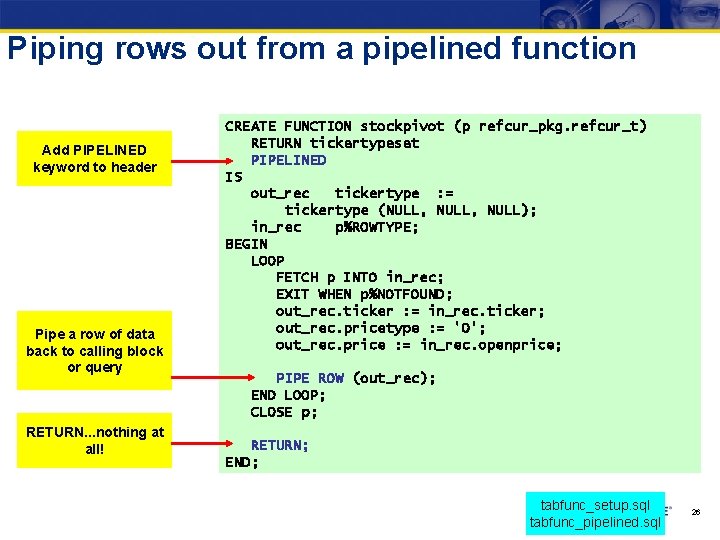 Piping rows out from a pipelined function

Add PIPELINED keyword to header

Pipe a row of data back to calling block or query

RETURN...nothing at all!

CREATE FUNCTION stockpivot (p refcur_pkg.refcur_t)
   RETURN tickertypeset
   PIPELINED
IS
   out_rec   tickertype  :=
       tickertype (NULL, NULL, NULL);
   in_rec    p%ROWTYPE;
BEGIN
   LOOP
      FETCH p INTO in_rec;
      EXIT WHEN p%NOTFOUND;
      out_rec.ticker := in_rec.ticker;
      out_rec.pricetype := 'O';
      out_rec.price := in_rec.openprice;

      PIPE ROW (out_rec);
   END LOOP;
   CLOSE p;

   RETURN;
END;

tabfunc_setup.sql
tabfunc_pipelined.sql

26